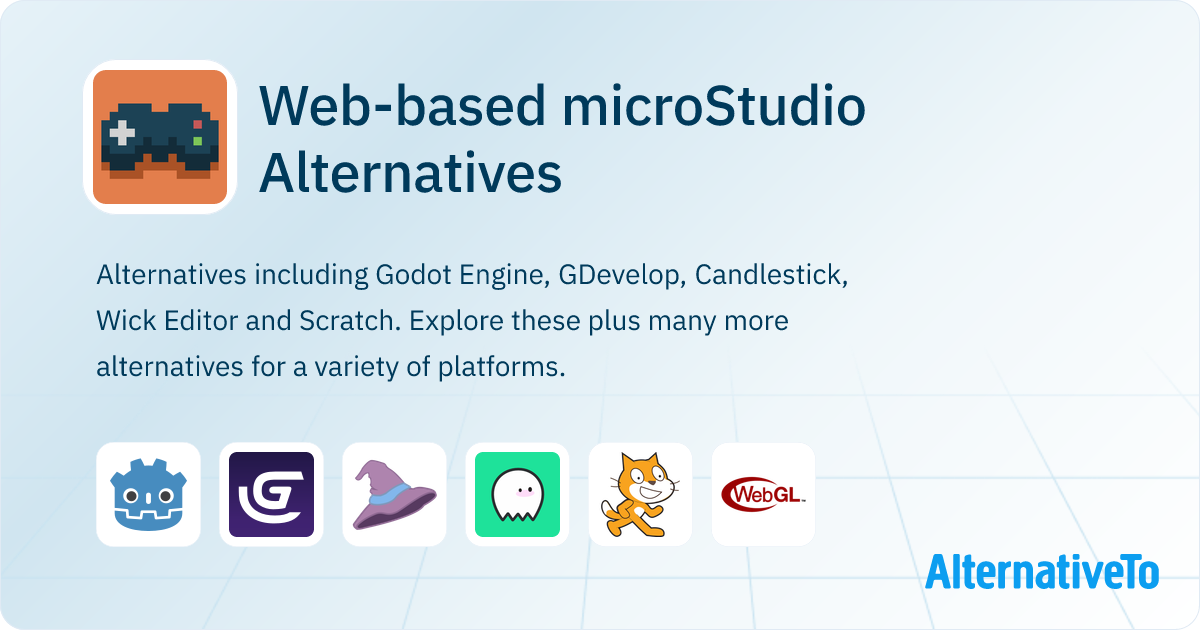 Web-based microStudio Alternatives

Alternatives including Godot Engine, GDevelop, Candlestick, Wick Editor and Scratch. Explore these plus many more alternatives for a variety of platforms.

WebGL

AlternativeTo